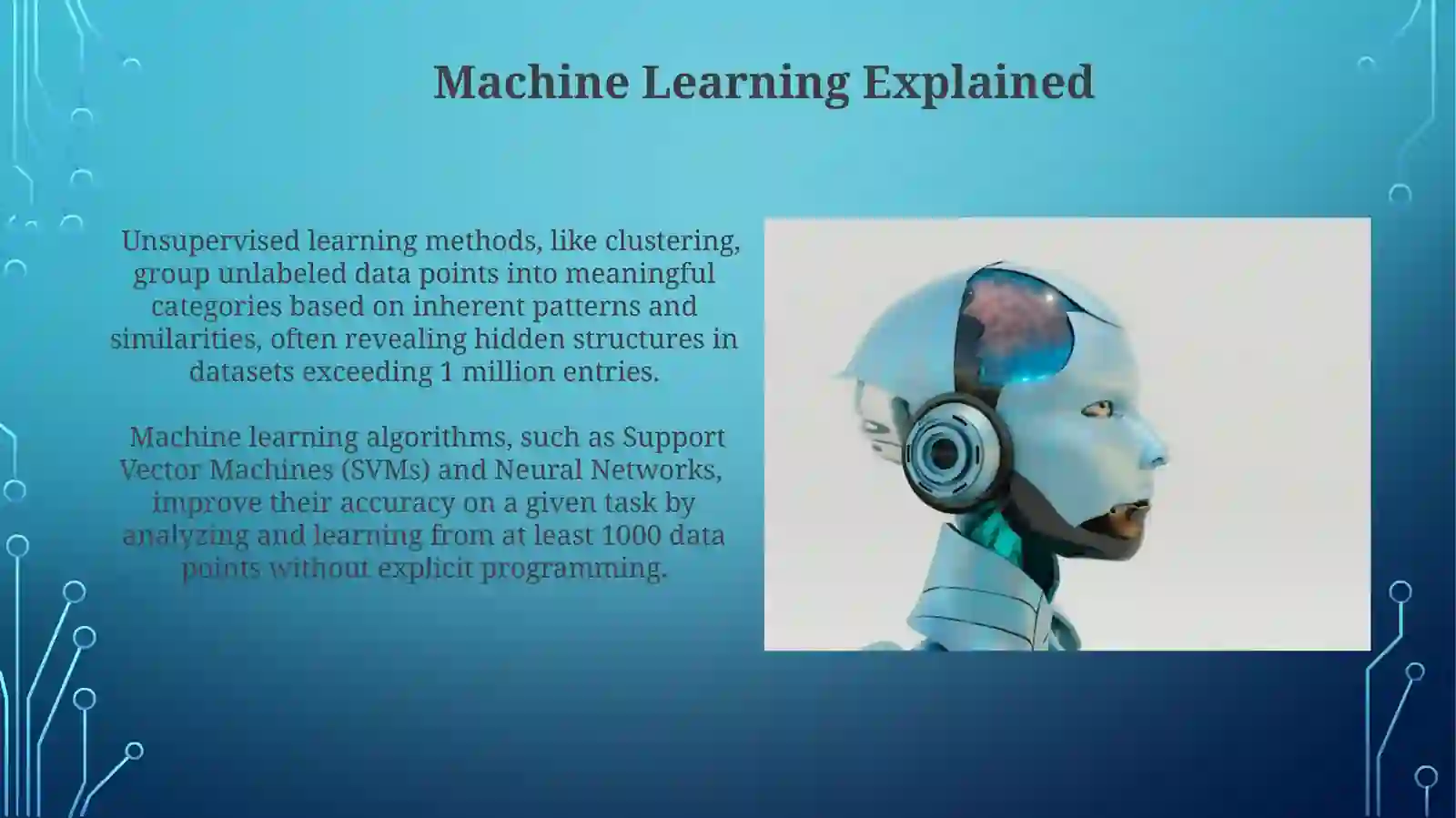 Machine Learning Explained

Unsupervised learning methods, like clustering, group unlabeled data points into meaningful categories based on inherent patterns and similarities, often revealing hidden structures in datasets exceeding 1 million entries.

Machine learning algorithms, such as Support Vector Machines (SVMs) and Neural Networks, improve their accuracy on a given task by analyzing and learning from at least 1000 data points without explicit programming.